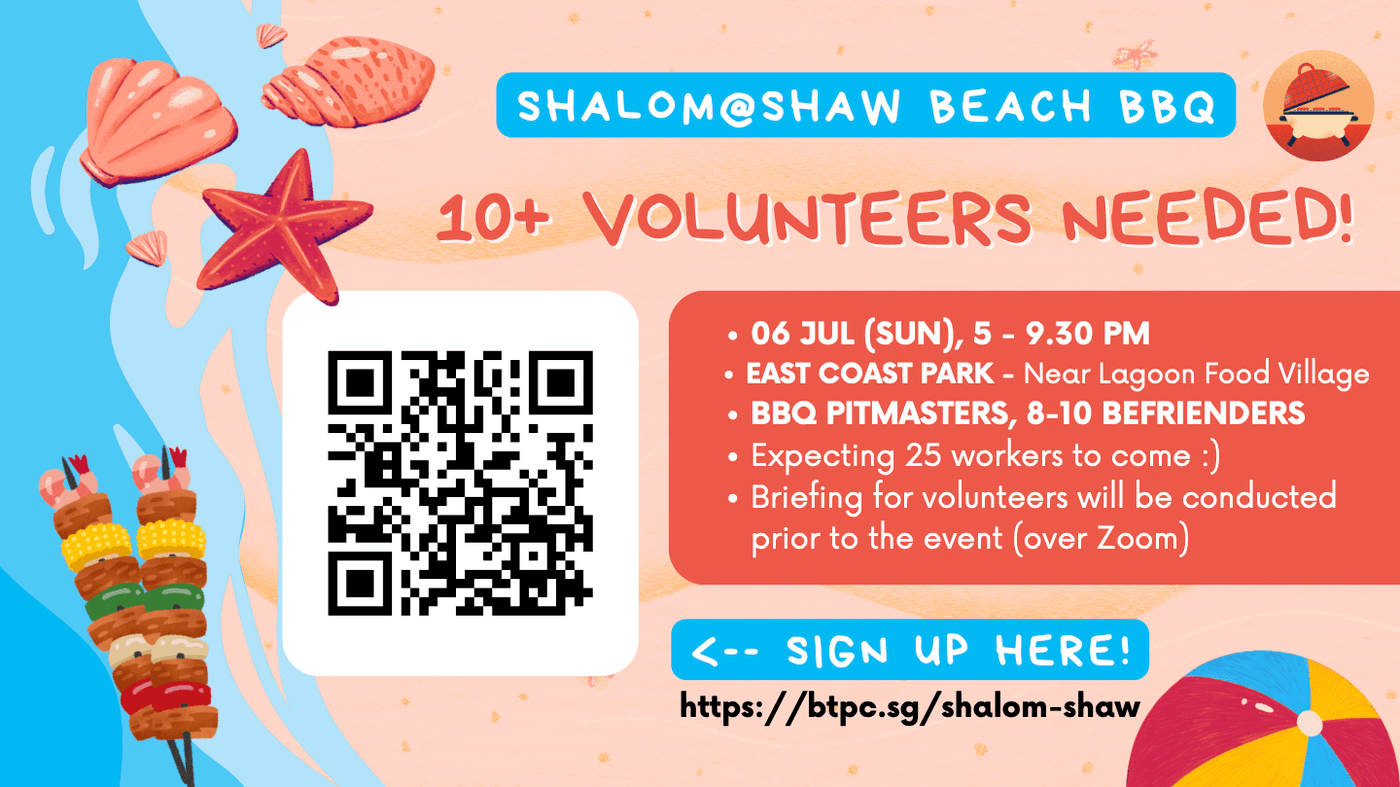 SHALOM@SHAW BEACH BBQ

10+ VOLUNTEERS NEEDED!

• 06 JUL (SUN), 5 - 9.30 PM
• EAST COAST PARK - Near Lagoon Food Village
• BBQ PITMASTERS, 8-10 BEFRIENDERS
• Expecting 25 workers to come :)
• Briefing for volunteers will be conducted prior to the event (over Zoom)

<-- SIGN UP HERE!

https://btpc.sg/shalom-shaw